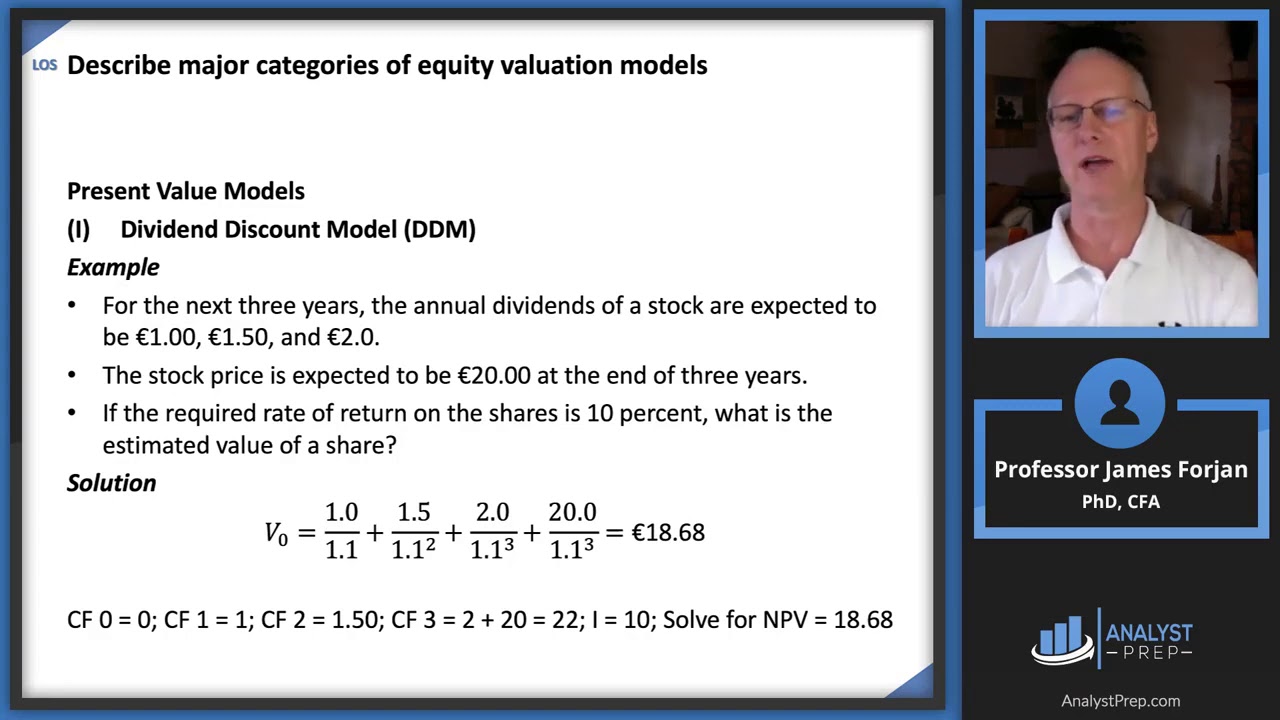 LOS Describe major categories of equity valuation models

Present Value Models

(I) Dividend Discount Model (DDM)

Example

• For the next three years, the annual dividends of a stock are expected to be €1.00, €1.50, and €2.0.

• The stock price is expected to be €20.00 at the end of three years.

• If the required rate of return on the shares is 10 percent, what is the estimated value of a share?

Solution

$V_0 = \frac{1.0}{1.1} + \frac{1.5}{1.1^2} + \frac{2.0}{1.1^3} + \frac{20.0}{1.1^3} = €18.68$

CF 0 = 0; CF 1 = 1; CF 2 = 1.50; CF 3 = 2 + 20 = 22; I = 10; Solve for NPV = 18.68

Professor James Forjan
PhD, CFA

ANALYST PREP

AnalystPrep.com